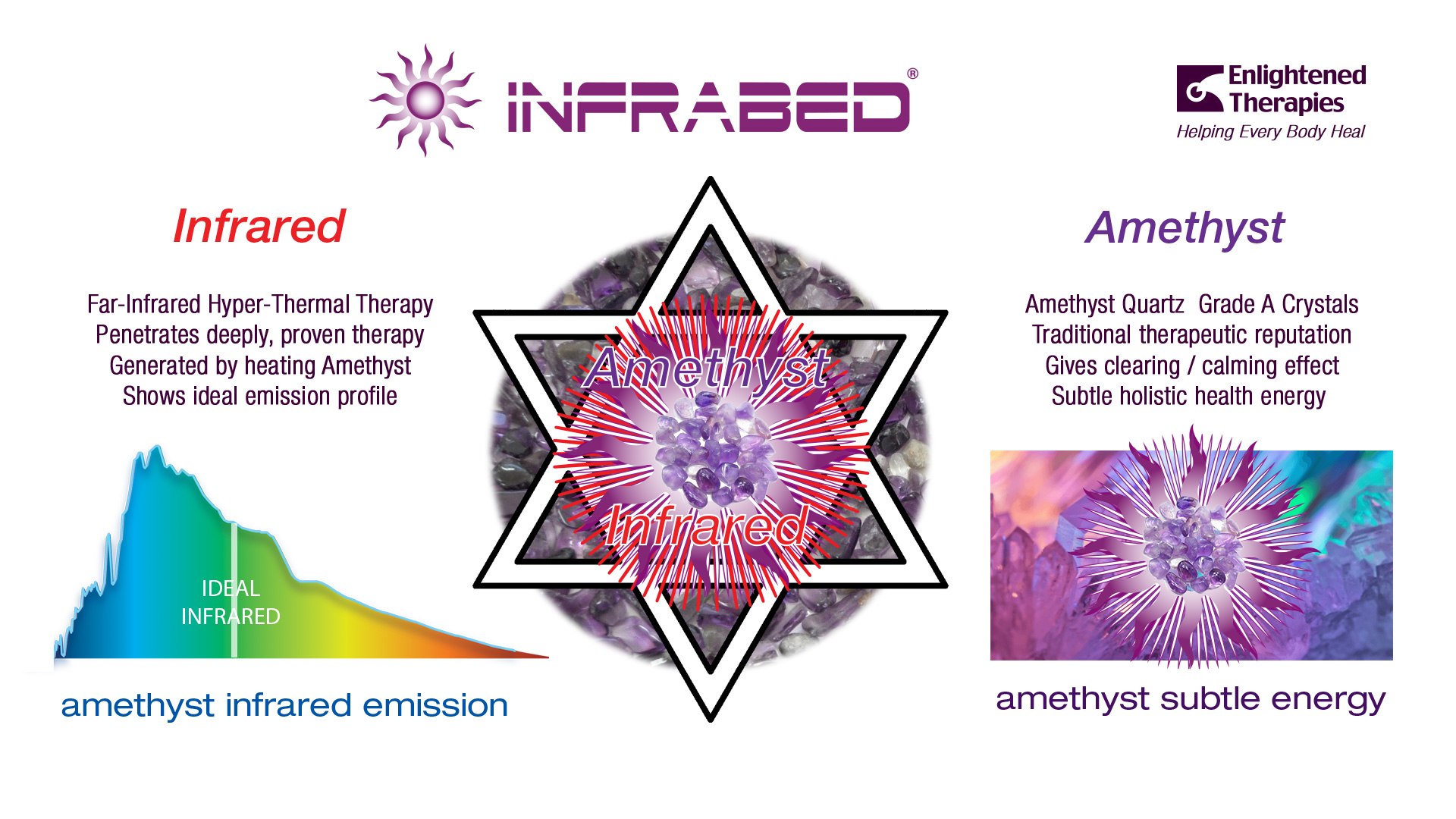 INFRABED®

Enlightened Therapies
Helping Every Body Heal

Infrared

Far-Infrared Hyper-Thermal Therapy
Penetrates deeply, proven therapy
Generated by heating Amethyst
Shows ideal emission profile

IDEAL INFRARED

amethyst infrared emission

Amethyst

Infrared

Amethyst

Amethyst Quartz Grade A Crystals
Traditional therapeutic reputation
Gives clearing / calming effect
Subtle holistic health energy

amethyst subtle energy